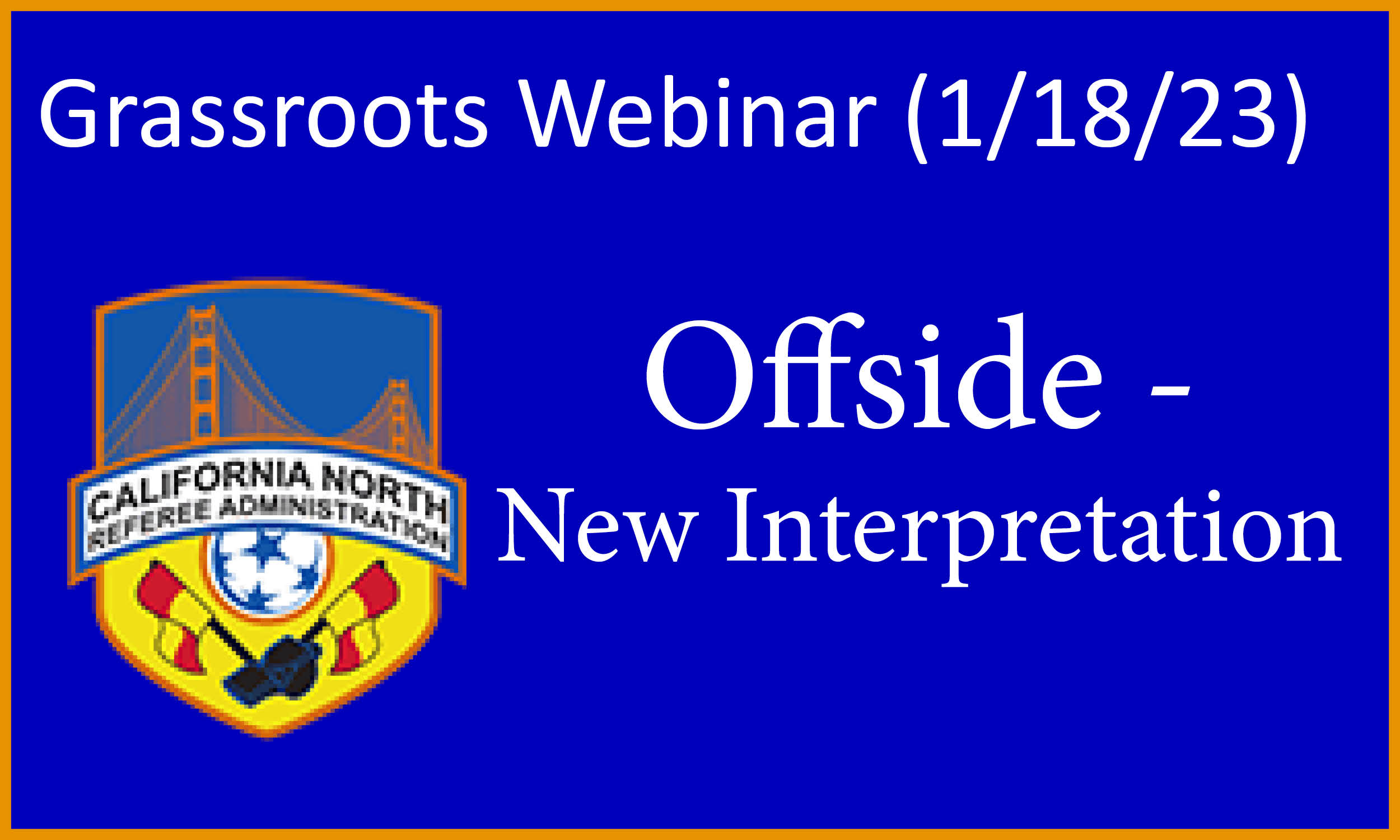 Grassroots Webinar (1/18/23)

CALIFORNIA NORTH
REFEREE ADMINISTRATION

Offside -
New Interpretation